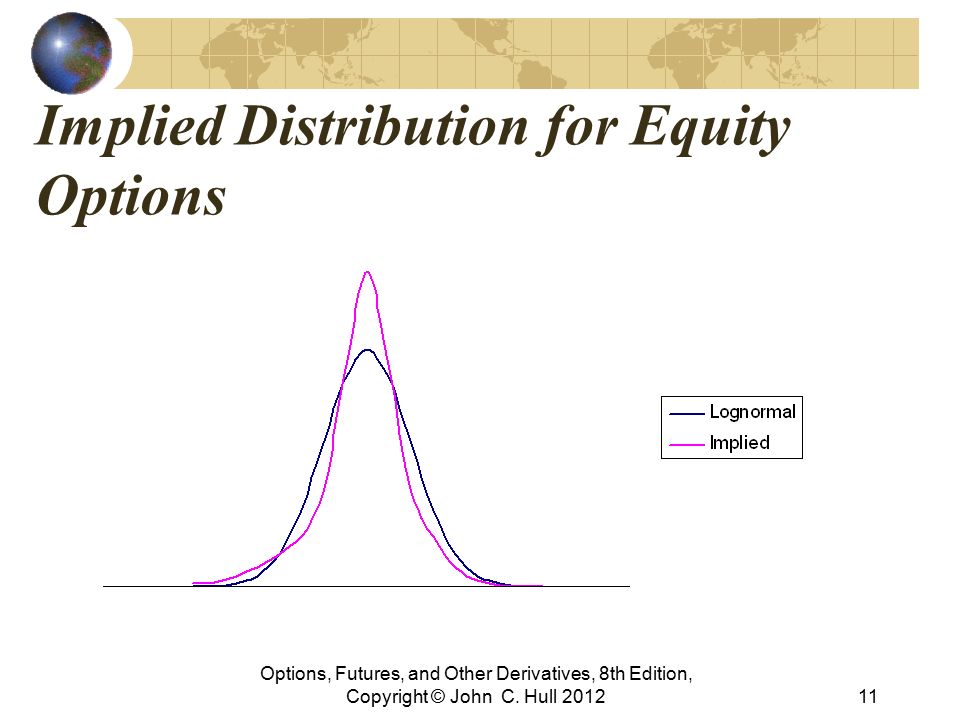 Implied Distribution for Equity Options

Lognormal
Implied

Options, Futures, and Other Derivatives, 8th Edition, Copyright © John C. Hull 2012

11